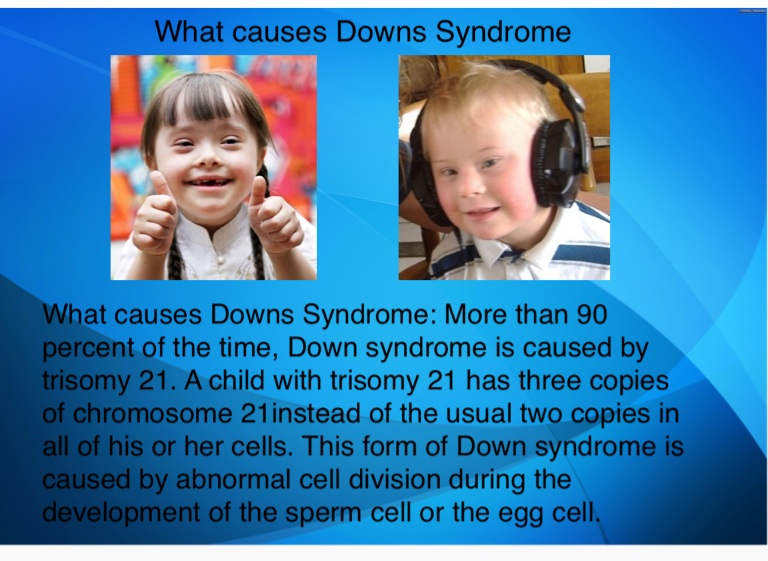 What causes Downs Syndrome

What causes Downs Syndrome: More than 90 percent of the time, Down syndrome is caused by trisomy 21. A child with trisomy 21 has three copies of chromosome 21instead of the usual two copies in all of his or her cells. This form of Down syndrome is caused by abnormal cell division during the development of the sperm cell or the egg cell.